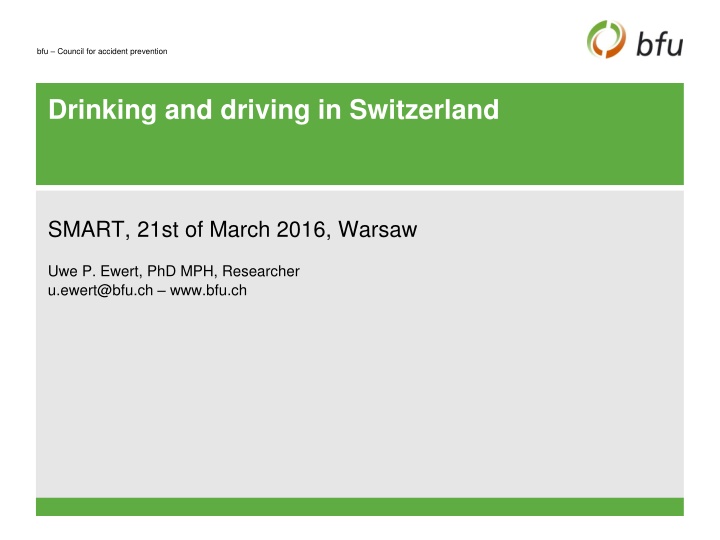 bfu – Council for accident prevention

bfu

Drinking and driving in Switzerland

SMART, 21st of March 2016, Warsaw

Uwe P. Ewert, PhD MPH, Researcher
u.ewert@bfu.ch – www.bfu.ch